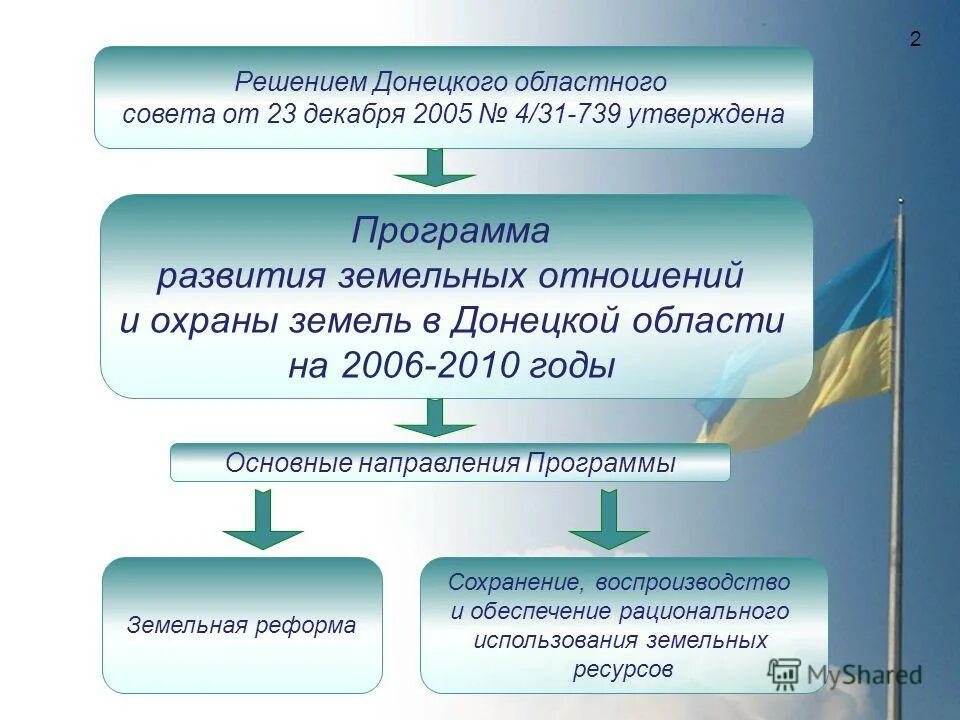 2

Решением Донецкого областного совета от 23 декабря 2005 № 4/31-739 утверждена

Программа развития земельных отношений и охраны земель в Донецкой области на 2006-2010 годы

Основные направления Программы

Земельная реформа

Сохранение, воспроизводство и обеспечение рационального использования земельных ресурсов

MyShared